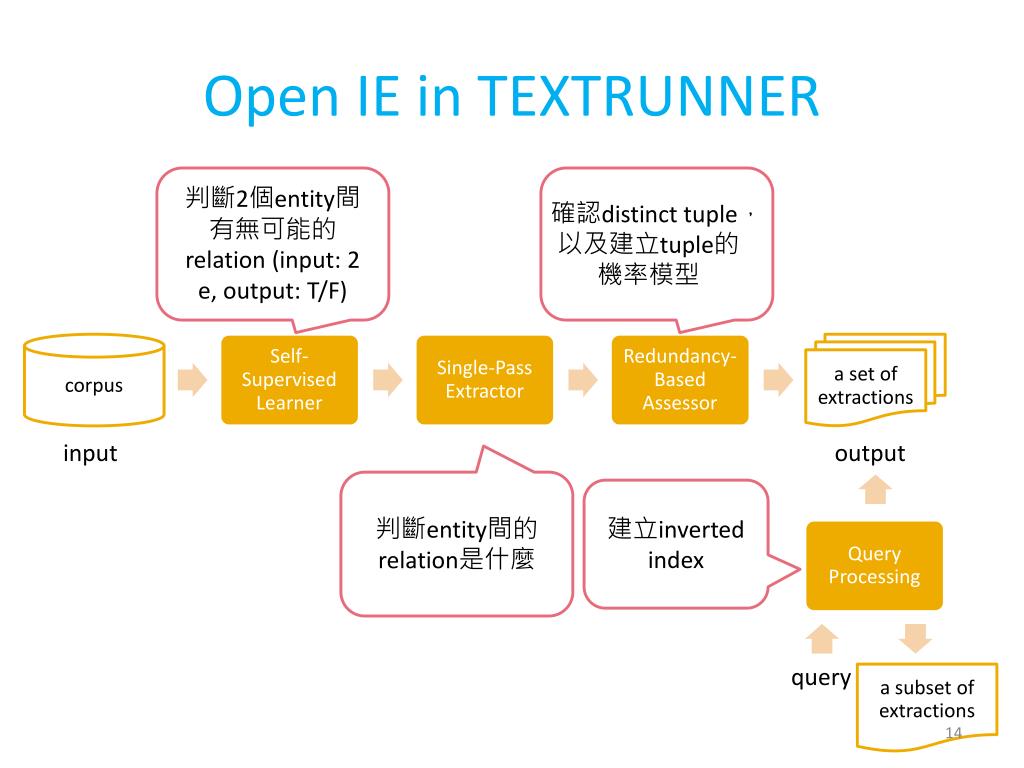 Open IE in TEXTRUNNER

判斷2個entity間有無可能的relation (input: 2 e, output: T/F)

確認distinct tuple，以及建立tuple的機率模型

corpus

Self-Supervised Learner

Single-Pass Extractor

Redundancy-Based Assessor

a set of extractions

input

output

判斷entity間的relation是什麼

建立inverted index

Query Processing

query

a subset of extractions

14